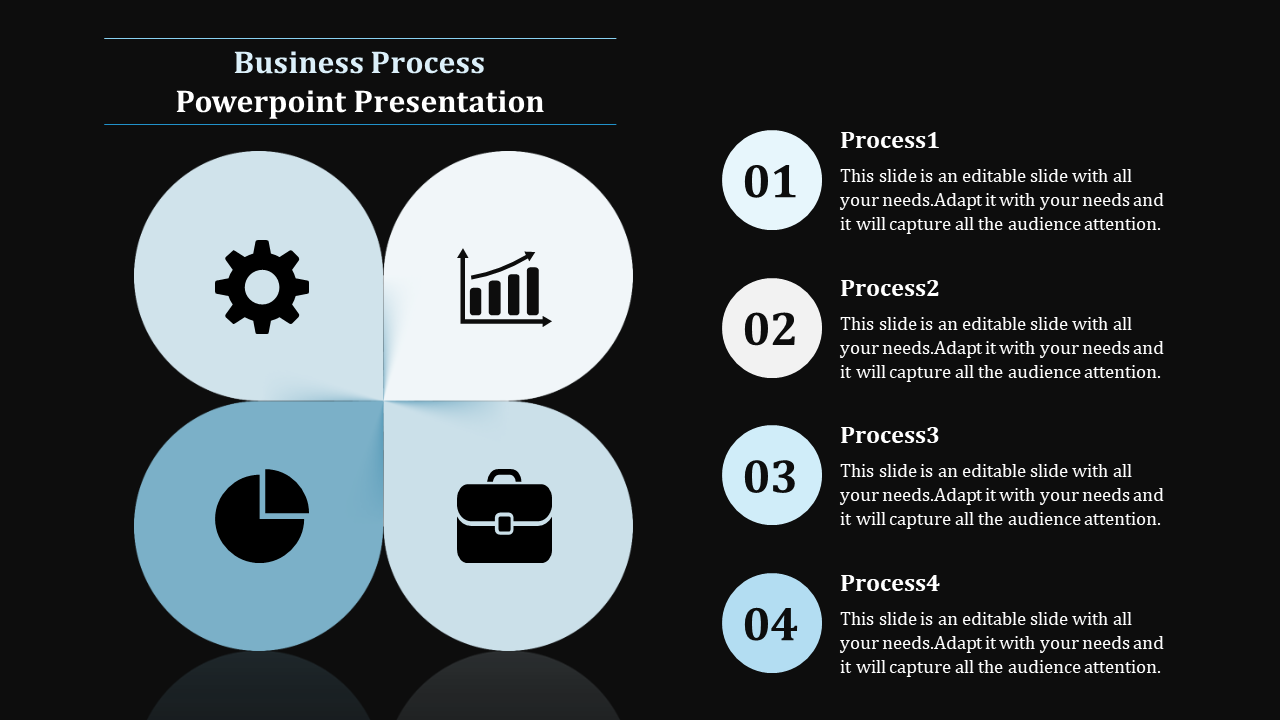 Business Process
Powerpoint Presentation

01

Process1

This slide is an editable slide with all your needs.Adapt it with your needs and it will capture all the audience attention.

02

Process2

This slide is an editable slide with all your needs.Adapt it with your needs and it will capture all the audience attention.

03

Process3

This slide is an editable slide with all your needs.Adapt it with your needs and it will capture all the audience attention.

04

Process4

This slide is an editable slide with all your needs.Adapt it with your needs and it will capture all the audience attention.